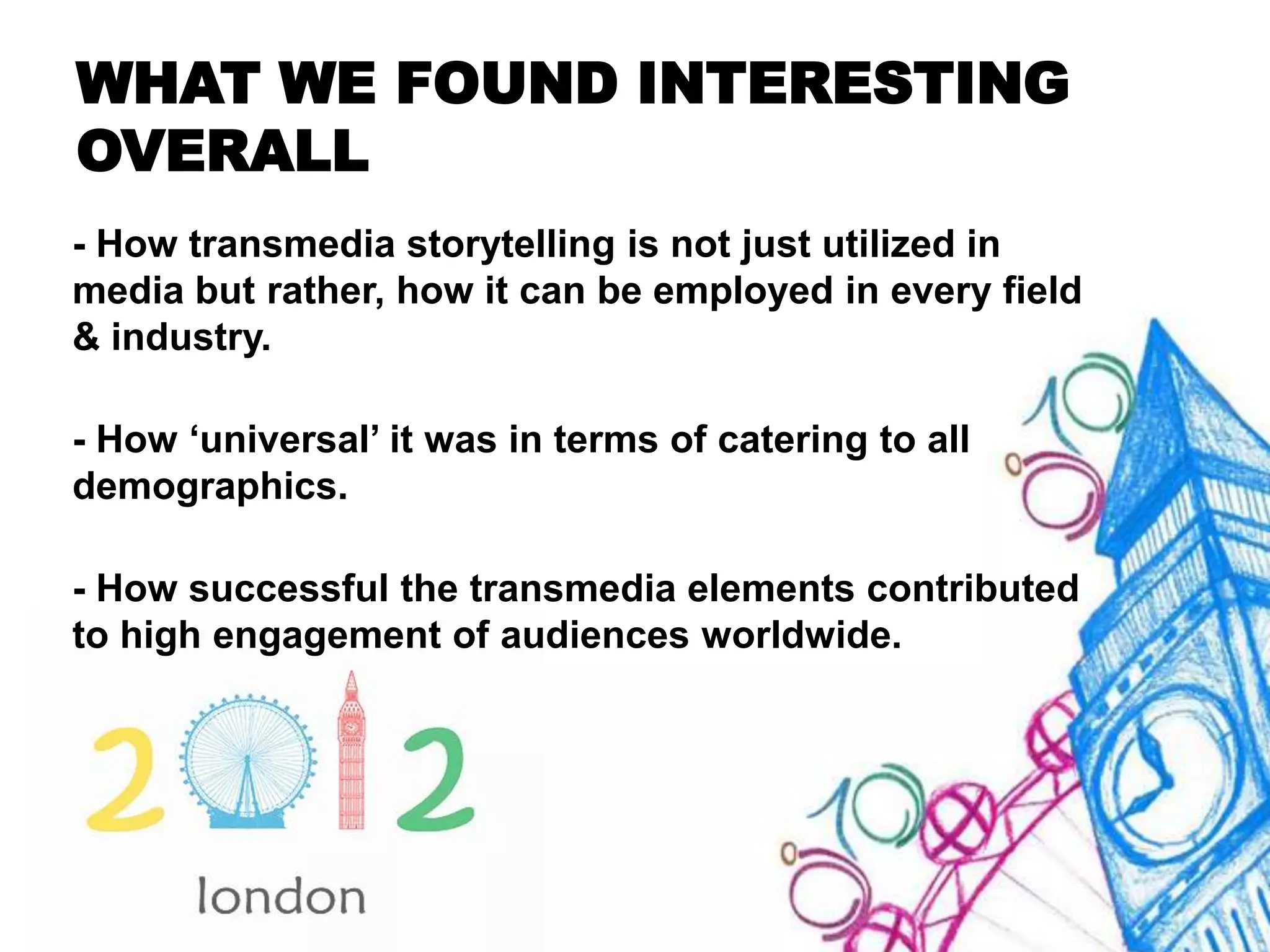 WHAT WE FOUND INTERESTING OVERALL

- How transmedia storytelling is not just utilized in media but rather, how it can be employed in every field & industry.

- How ‘universal’ it was in terms of catering to all demographics.

- How successful the transmedia elements contributed to high engagement of audiences worldwide.

2012

london